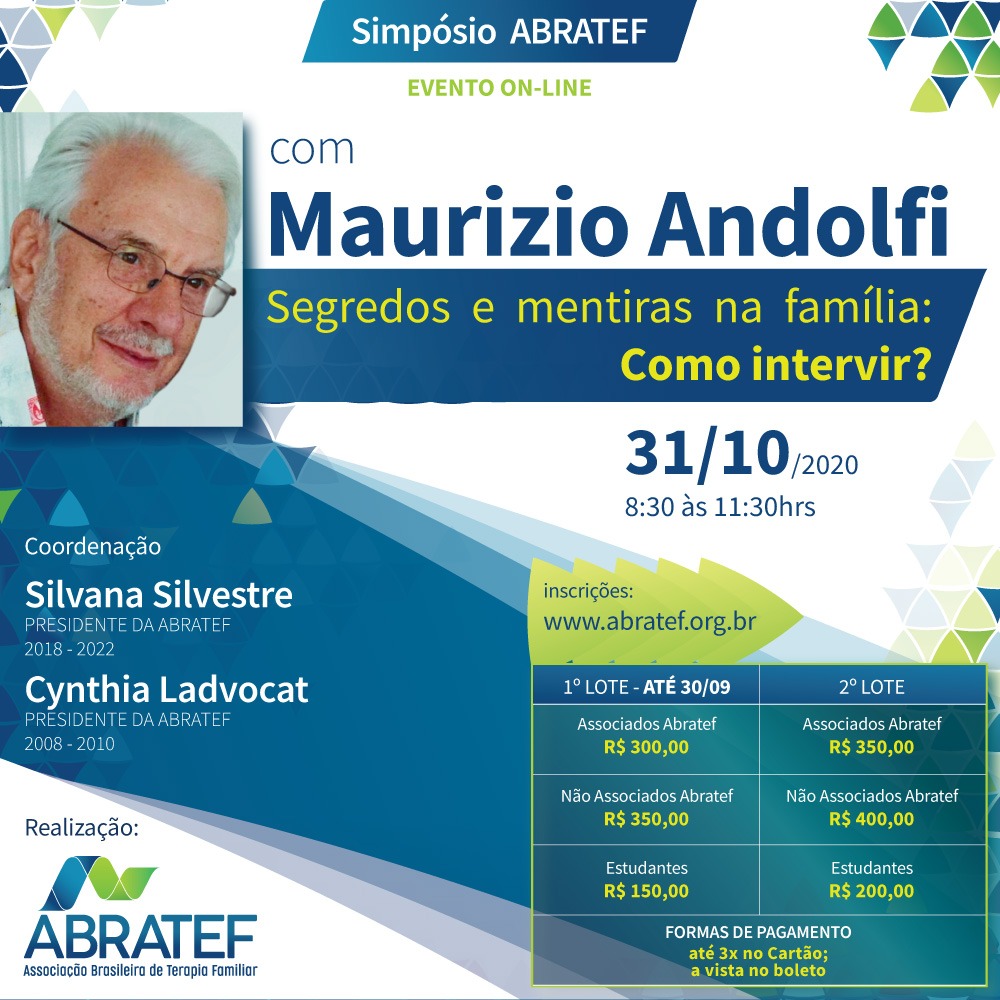 Simpósio ABRATEF

EVENTO ON-LINE

com

Maurizio Andolfi

Segredos e mentiras na família: Como intervir?

31/10/2020
8:30 às 11:30hrs

Coordenação

Silvana Silvestre
PRESIDENTE DA ABRATEF
2018 - 2022

Cynthia Ladvocat
PRESIDENTE DA ABRATEF
2008 - 2010

inscrições:
www.abratef.org.br

| 1º LOTE - ATÉ 30/09 | 2º LOTE |
|---|---|
| Associados Abratef R$ 300,00 | Associados Abratef R$ 350,00 |
| Não Associados Abratef R$ 350,00 | Não Associados Abratef R$ 400,00 |
| Estudantes R$ 150,00 | Estudantes R$ 200,00 |

FORMAS DE PAGAMENTO
até 3x no Cartão;
a vista no boleto

Realização:

ABRATEF
Associação Brasileira de Terapia Familiar